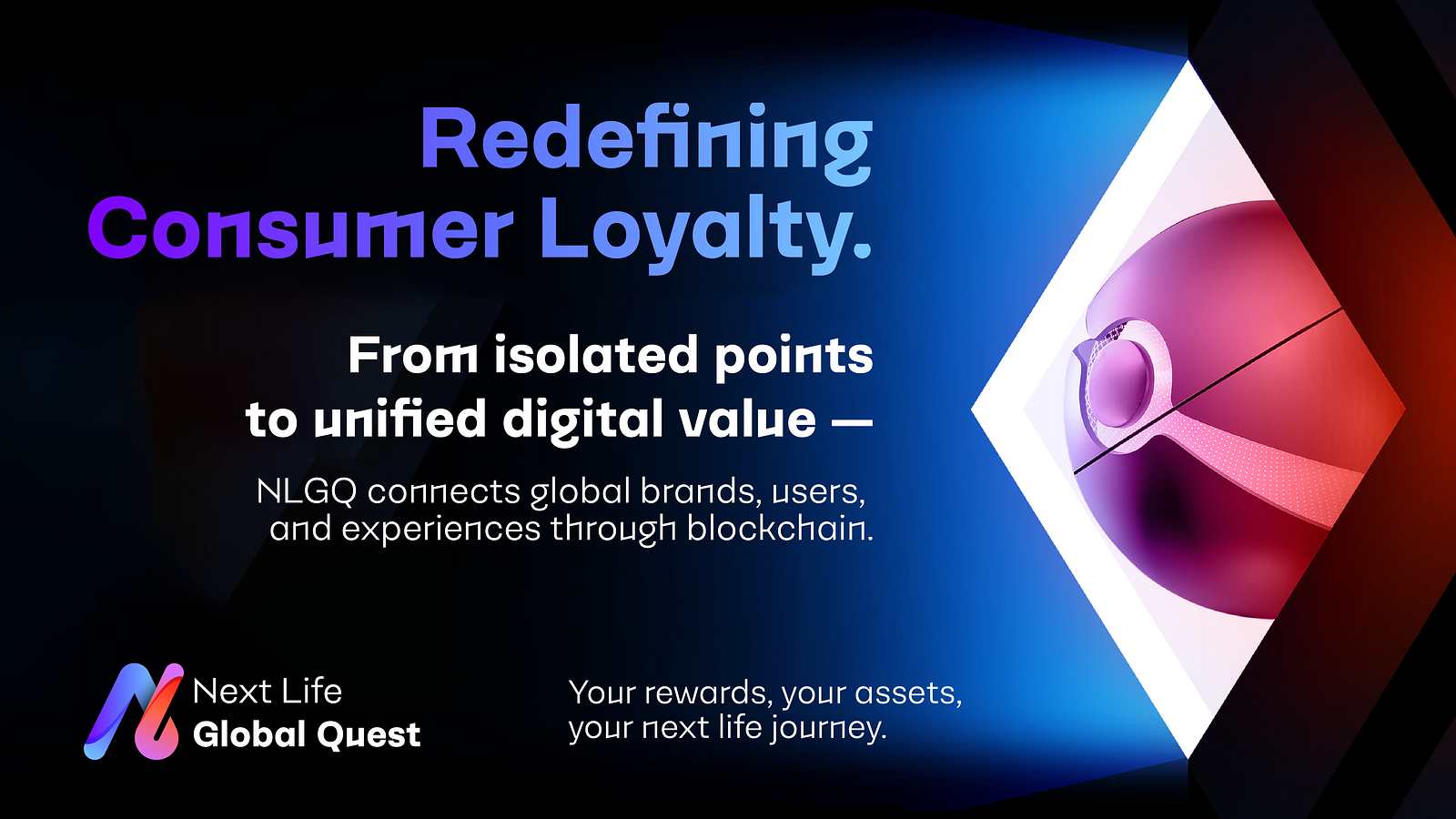 Redefining Consumer Loyalty.

From isolated points to unified digital value —

NLGQ connects global brands, users, and experiences through blockchain.

Next Life
Global Quest

Your rewards, your assets, your next life journey.